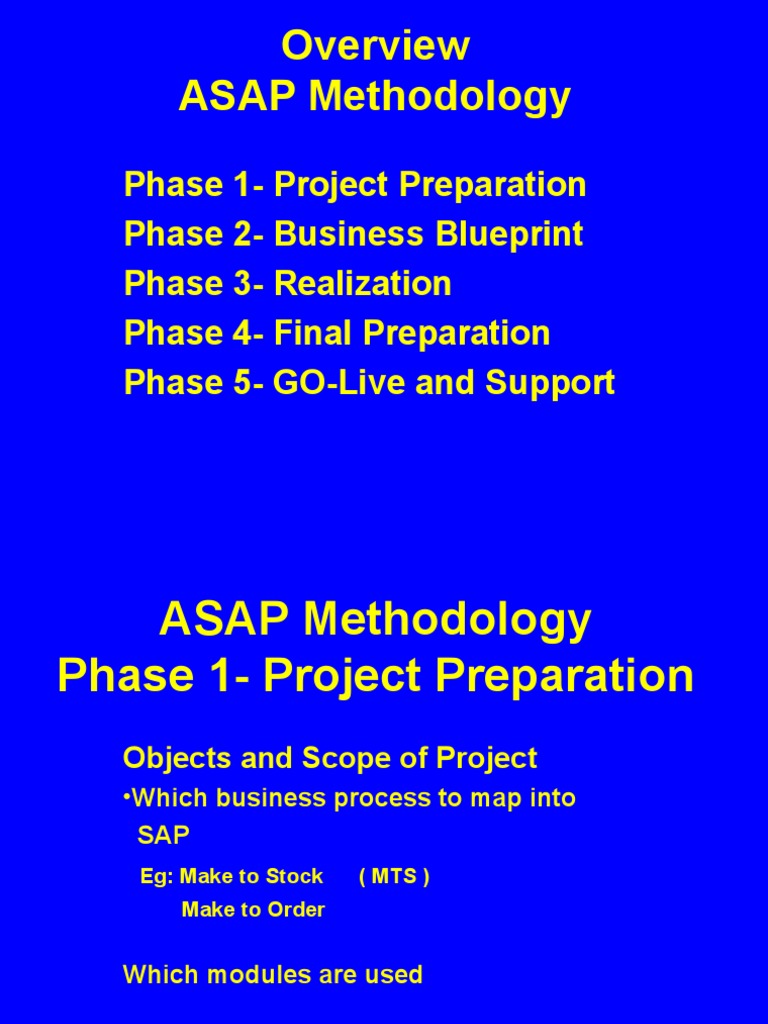 Overview
ASAP Methodology

Phase 1- Project Preparation
Phase 2- Business Blueprint
Phase 3- Realization
Phase 4- Final Preparation
Phase 5- GO-Live and Support

ASAP Methodology
Phase 1- Project Preparation

Objects and Scope of Project
•Which business process to map into SAP

Eg: Make to Stock ( MTS )
Make to Order

Which modules are used